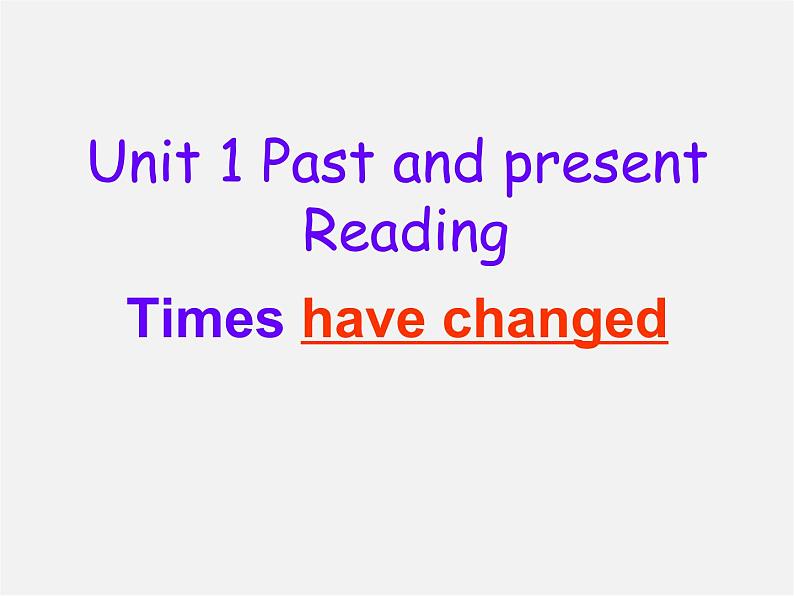 Unit 1 Past and present
Reading

Times have changed